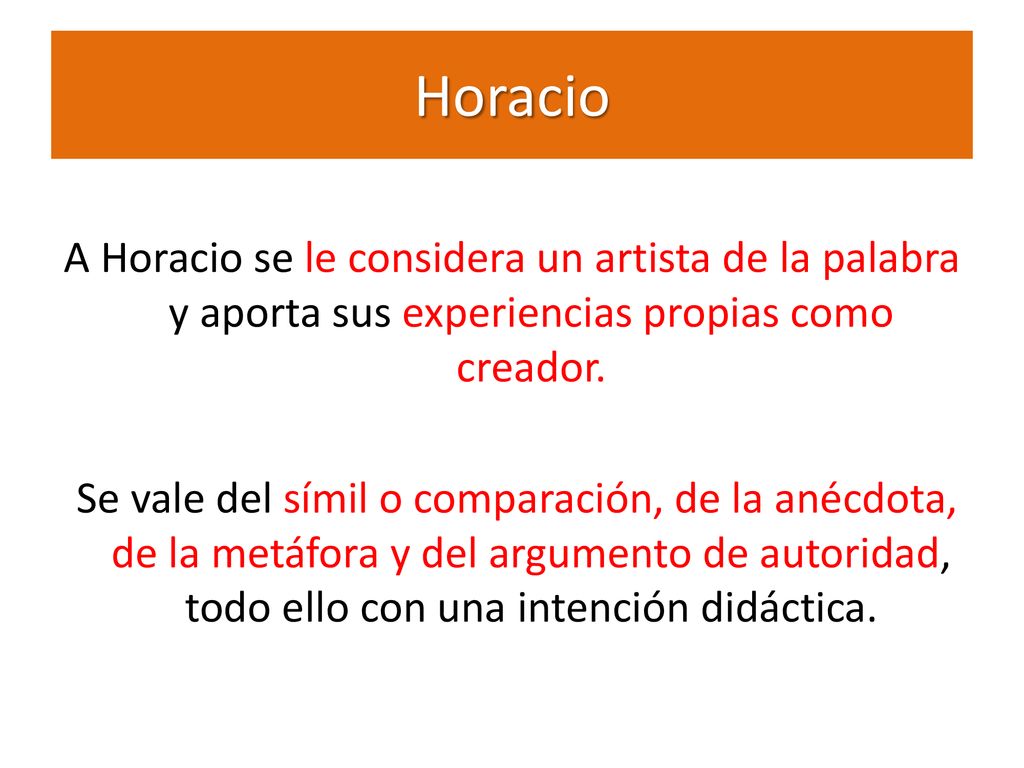 Horacio

A Horacio se le considera un artista de la palabra y aporta sus experiencias propias como creador.

Se vale del símil o comparación, de la anécdota, de la metáfora y del argumento de autoridad, todo ello con una intención didáctica.